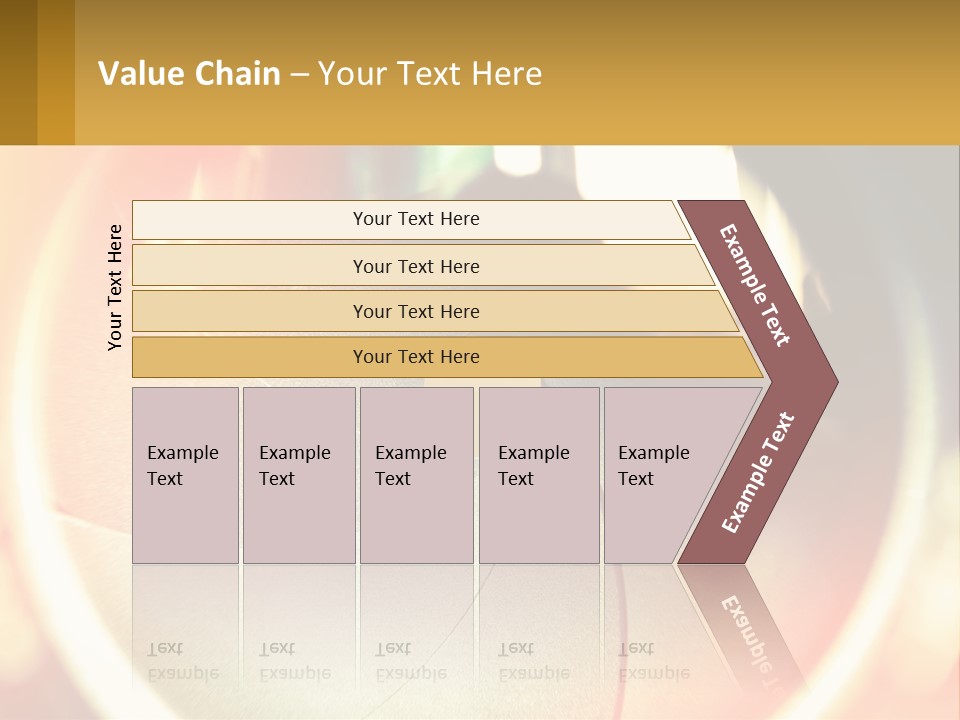 Value Chain – Your Text Here

Your Text Here

Your Text Here

Your Text Here

Your Text Here

Your Text Here

Example Text

Example Text

Example Text

Example Text

Example Text

Example Text

Example Text